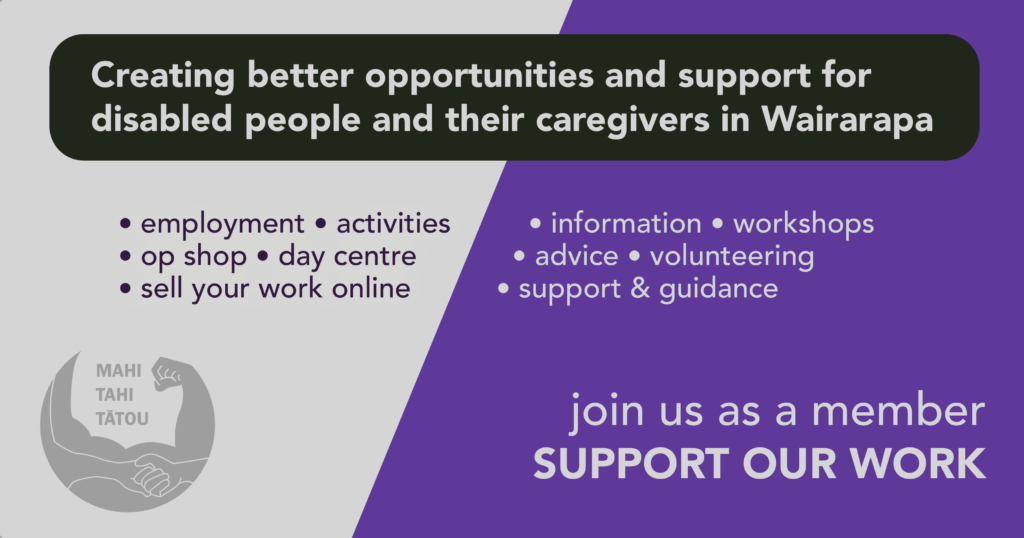 Creating better opportunities and support for disabled people and their caregivers in Wairarapa

• employment • activities
• op shop • day centre
• sell your work online

• information • workshops
• advice • volunteering
• support & guidance

MAHI
TAHI
TĀTOU

join us as a member
SUPPORT OUR WORK